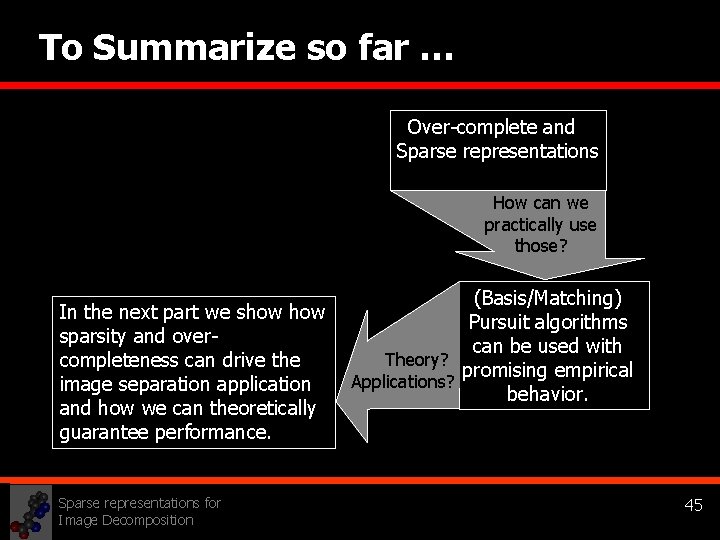 To Summarize so far …

Over-complete and Sparse representations

How can we practically use those?

(Basis/Matching) Pursuit algorithms can be used with promising empirical behavior.

Theory? Applications?

In the next part we show how sparsity and over-completeness can drive the image separation application and how we can theoretically guarantee performance.

Sparse representations for Image Decomposition

45